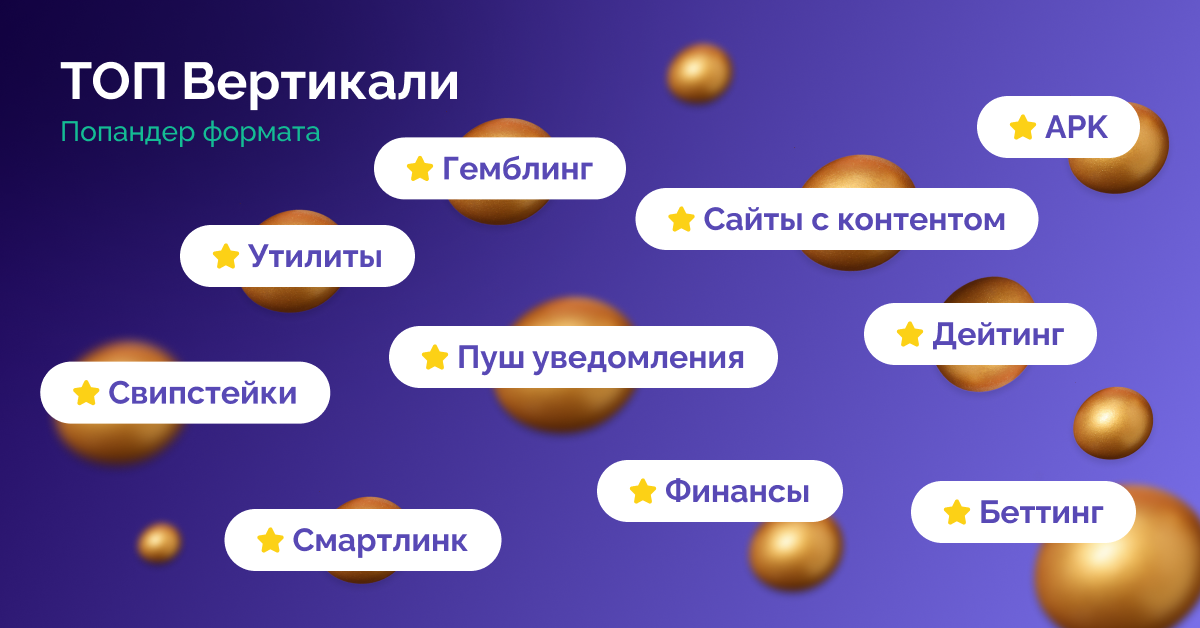 ТОП Вертикали
Попандер формата

APK

Гемблинг

Сайты с контентом

Утилиты

Дейтинг

Пуш уведомления

Свипстейки

Финансы

Беттинг

Смартлинк